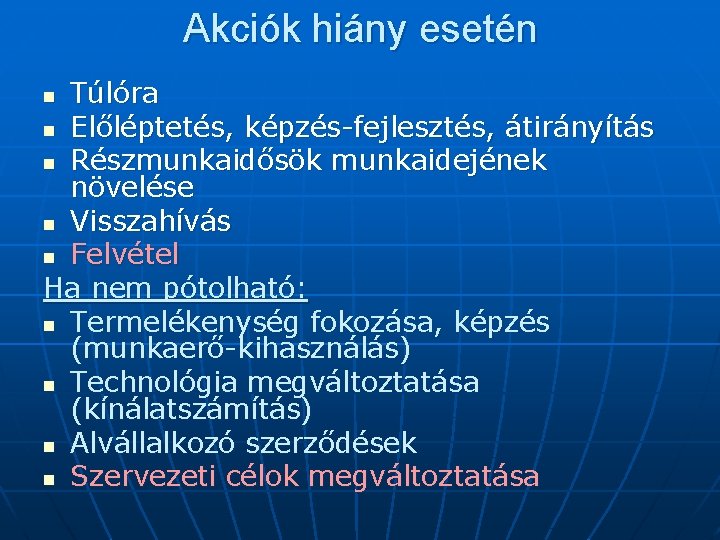 Akciók hiány esetén

- Túlóra
- Előléptetés, képzés-fejlesztés, átirányítás
- Részmunkaidősök munkaidejének növelése
- Visszahívás
- Felvétel

Ha nem pótolható:

- Termelékenység fokozása, képzés (munkaerő-kihasználás)
- Technológia megváltoztatása (kínálatszámítás)
- Alvállalkozó szerződések
- Szervezeti célok megváltoztatása